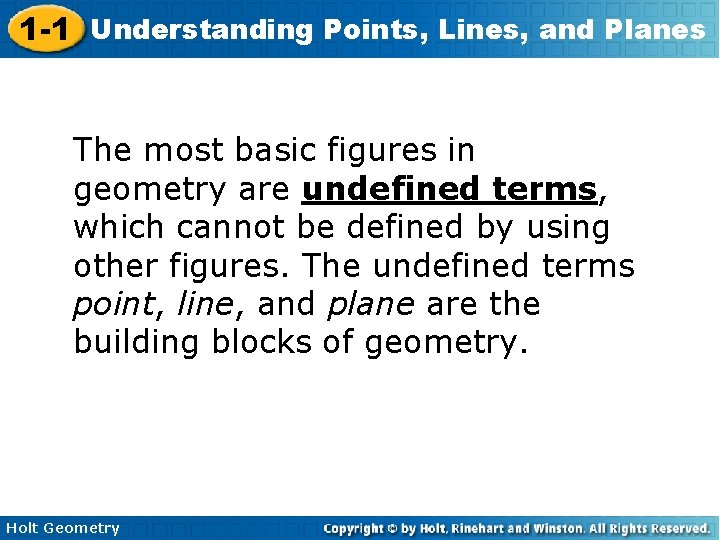 1-1 Understanding Points, Lines, and Planes

The most basic figures in geometry are undefined terms, which cannot be defined by using other figures. The undefined terms point, line, and plane are the building blocks of geometry.

Holt Geometry

Copyright © by Holt, Rinehart and Winston. All Rights Reserved.